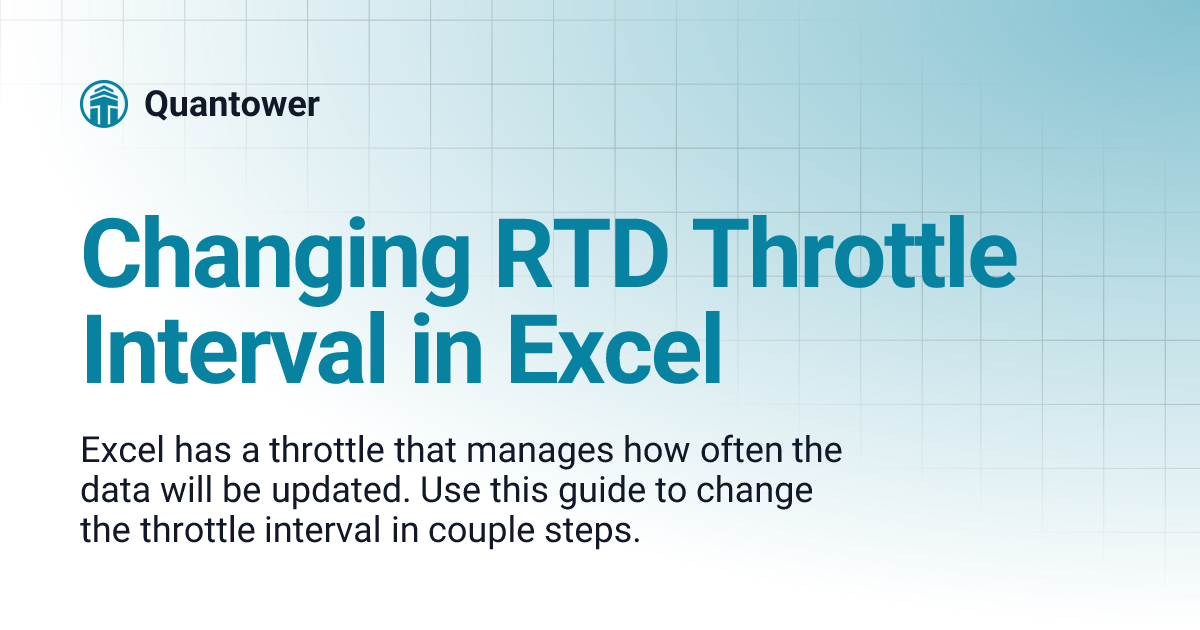 Quantower

Changing RTD Throttle Interval in Excel

Excel has a throttle that manages how often the data will be updated. Use this guide to change the throttle interval in couple steps.